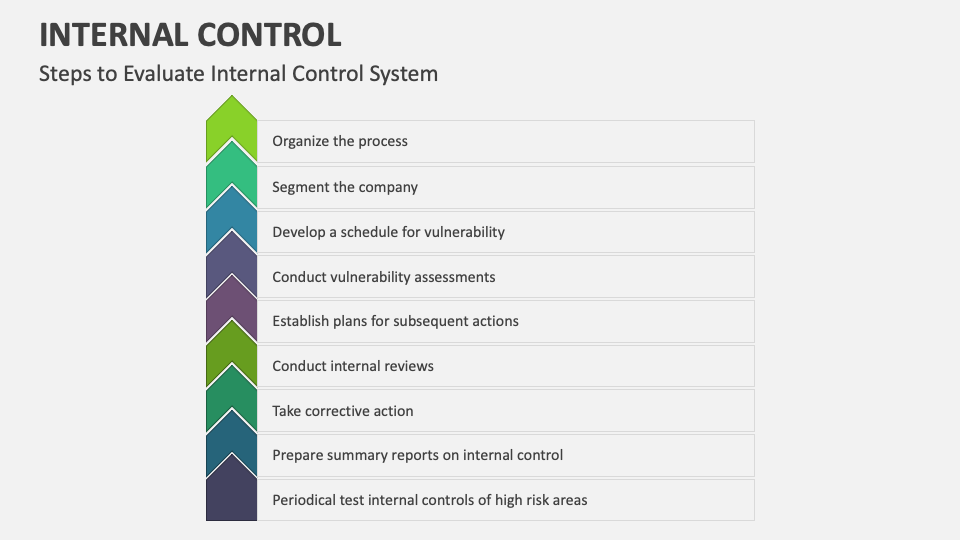 INTERNAL CONTROL

Steps to Evaluate Internal Control System

Organize the process

Segment the company

Develop a schedule for vulnerability

Conduct vulnerability assessments

Establish plans for subsequent actions

Conduct internal reviews

Take corrective action

Prepare summary reports on internal control

Periodical test internal controls of high risk areas